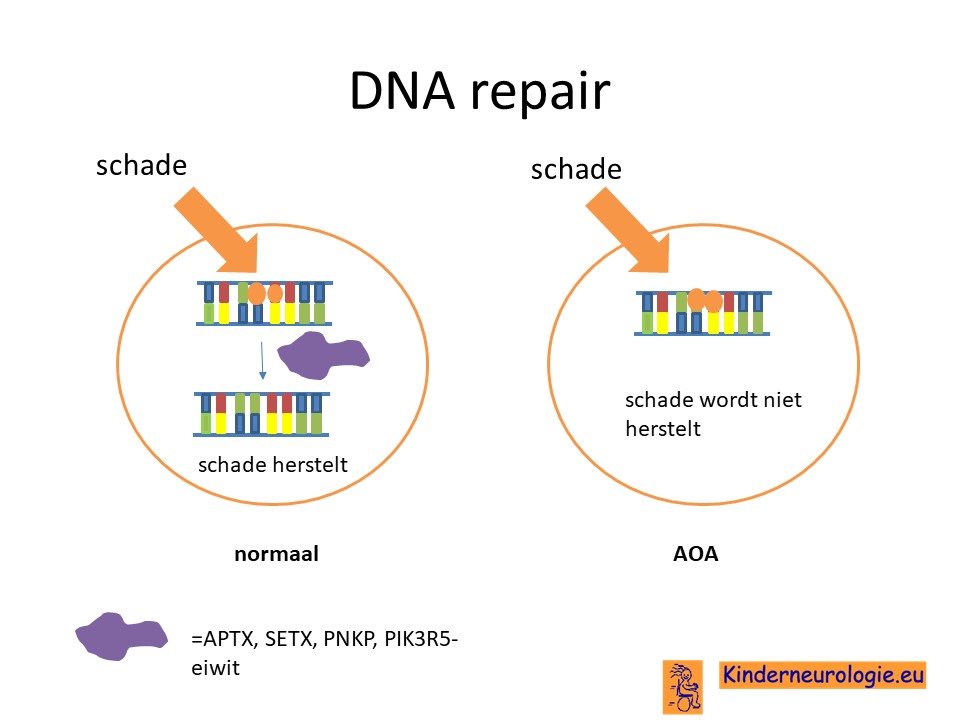 DNA repair

schade

schade herstelt

normaal

schade

schade wordt niet herstelt

AOA

=APTX, SETX, PNKP, PIK3R5-eiwit

Kinderneurologie.eu